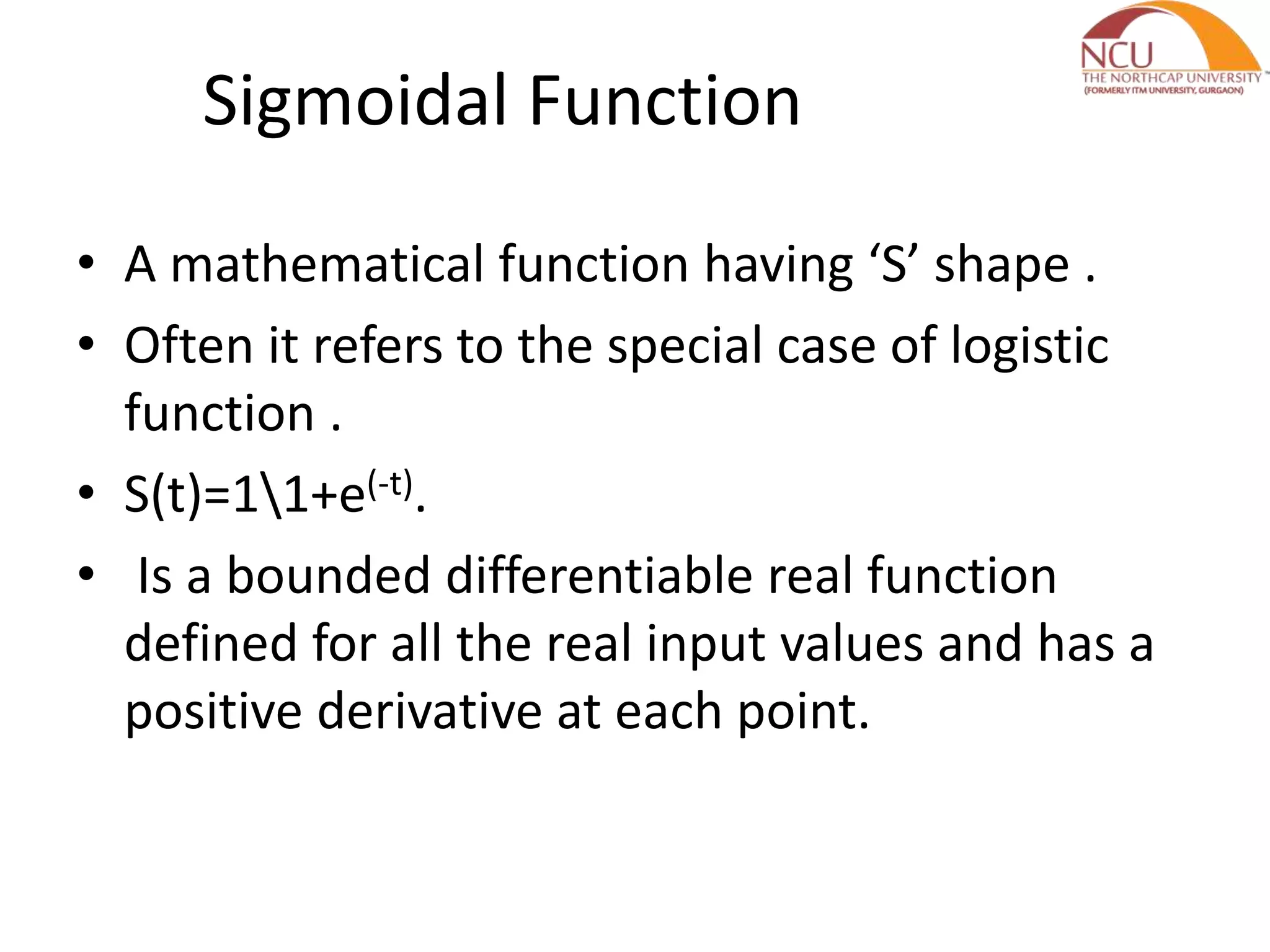 NCU
THE NORTHCAP UNIVERSITY
(FORMERLY ITM UNIVERSITY, GURGAON)

Sigmoidal Function

• A mathematical function having ‘S’ shape .

• Often it refers to the special case of logistic function .

• $S(t)=1\backslash 1+e^{(-t)}$.

• Is a bounded differentiable real function defined for all the real input values and has a positive derivative at each point.